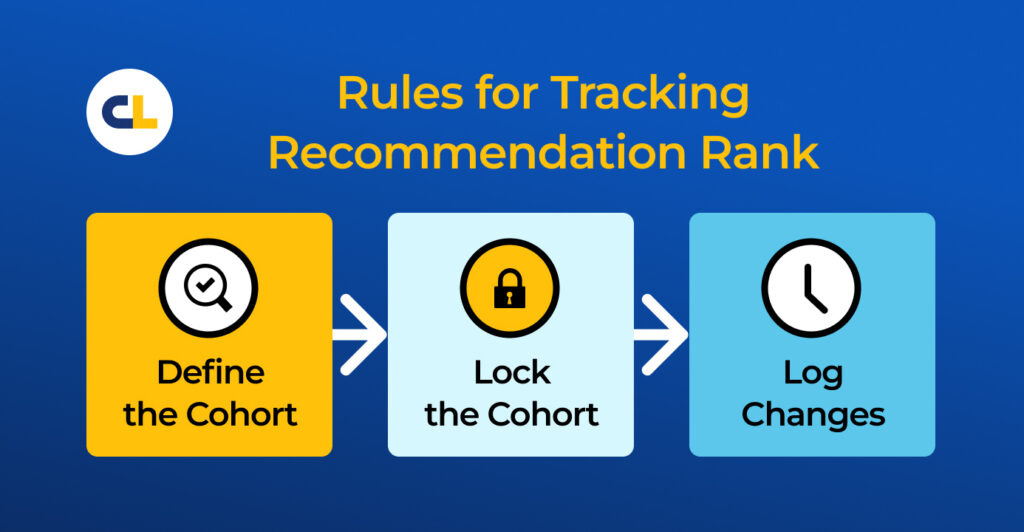 CL

Rules for Tracking Recommendation Rank

Define the Cohort

Lock the Cohort

Log Changes